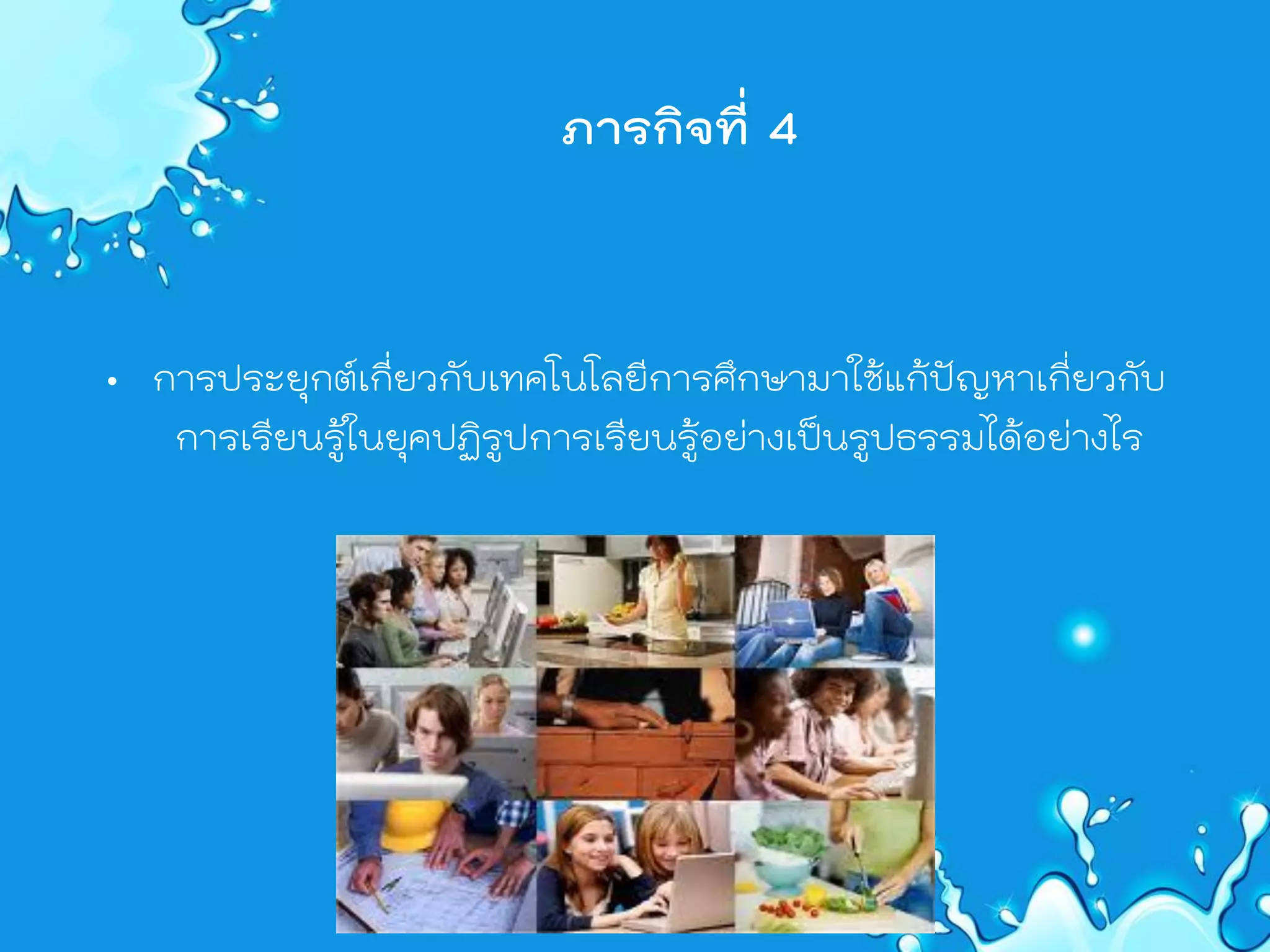 ภารกิจที่ 4

• การประยุกต์เกี่ยวกับเทคโนโลยีการศึกษามาใช้แก้ปัญหาเกี่ยวกับการเรียนรู้ในยุคปฏิรูปการเรียนรู้อย่างเป็นรูปธรรมได้อย่างไร